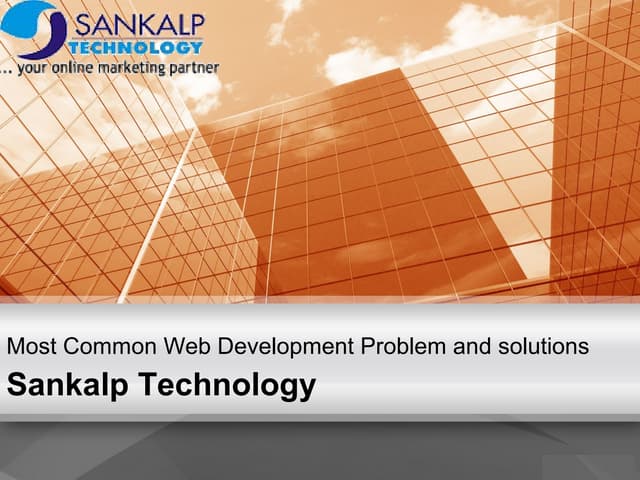 SANKALP
TECHNOLOGY
... your online marketing partner

Most Common Web Development Problem and solutions

Sankalp Technology